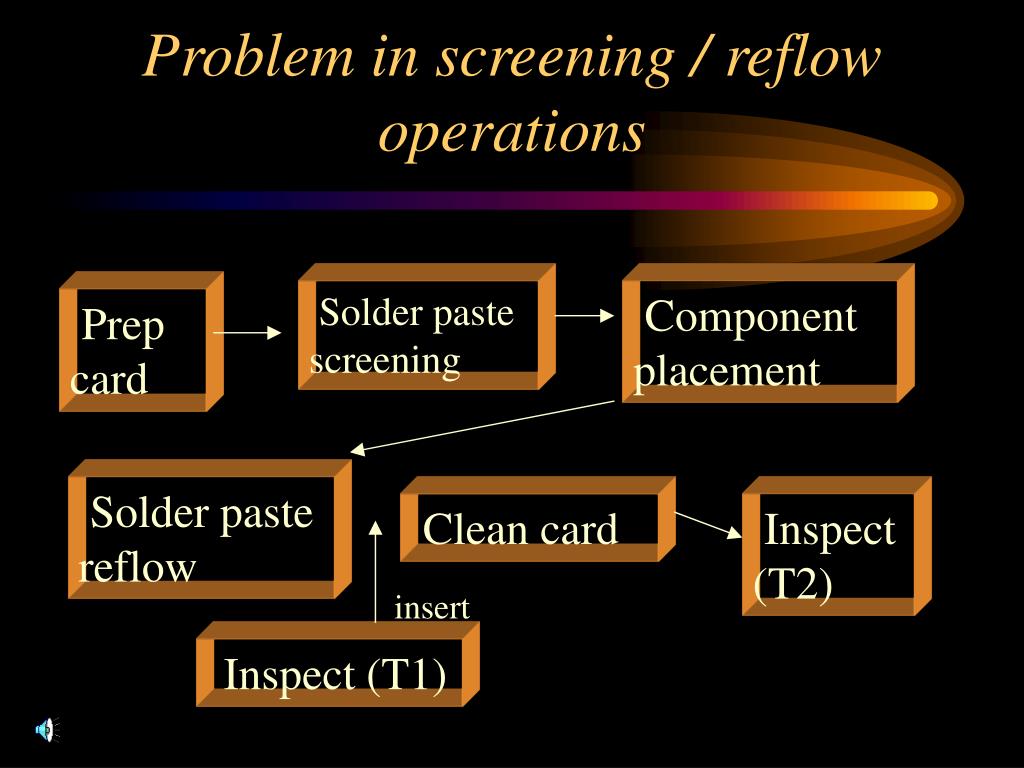 Problem in screening / reflow operations

Prep card

Solder paste screening

Component placement

Solder paste reflow

Clean card

Inspect (T2)

insert

Inspect (T1)